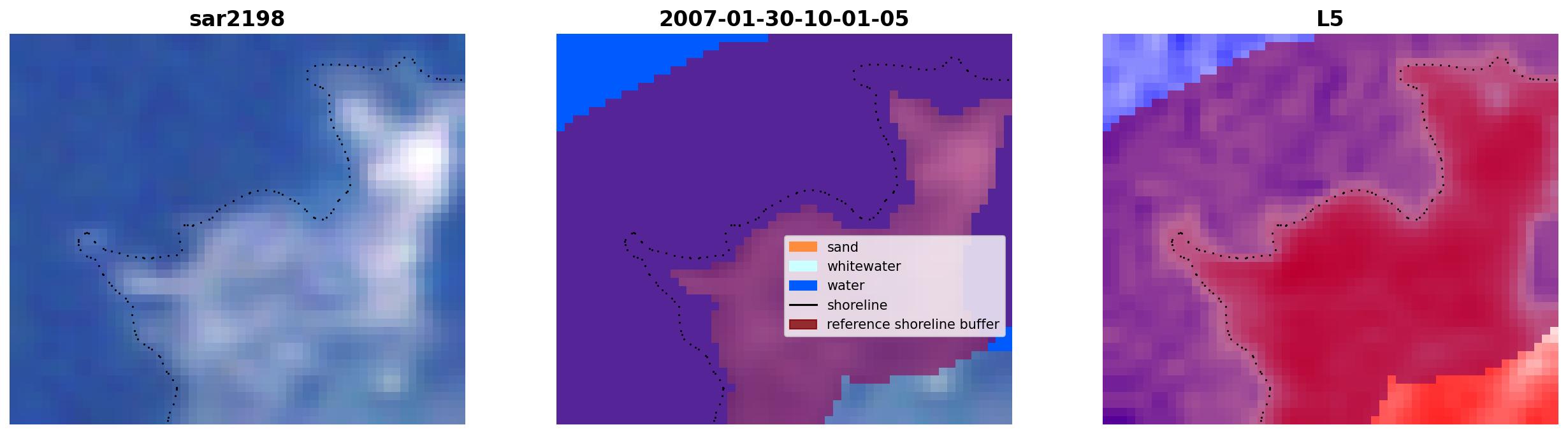 sar2198

2007-01-30-10-01-05

sand
whitewater
water
shoreline
reference shoreline buffer

L5